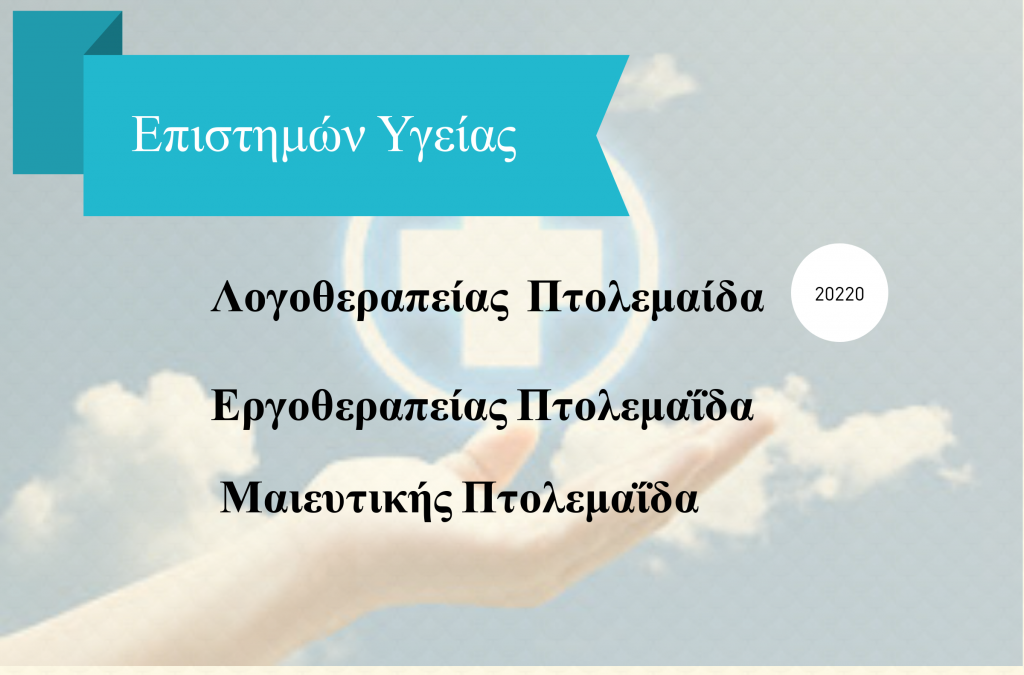 Επιστημών Υγείας

Λογοθεραπείας Πτολεμαίδα

20220

Εργοθεραπείας Πτολεμαΐδα

Μαιευτικής Πτολεμαΐδα